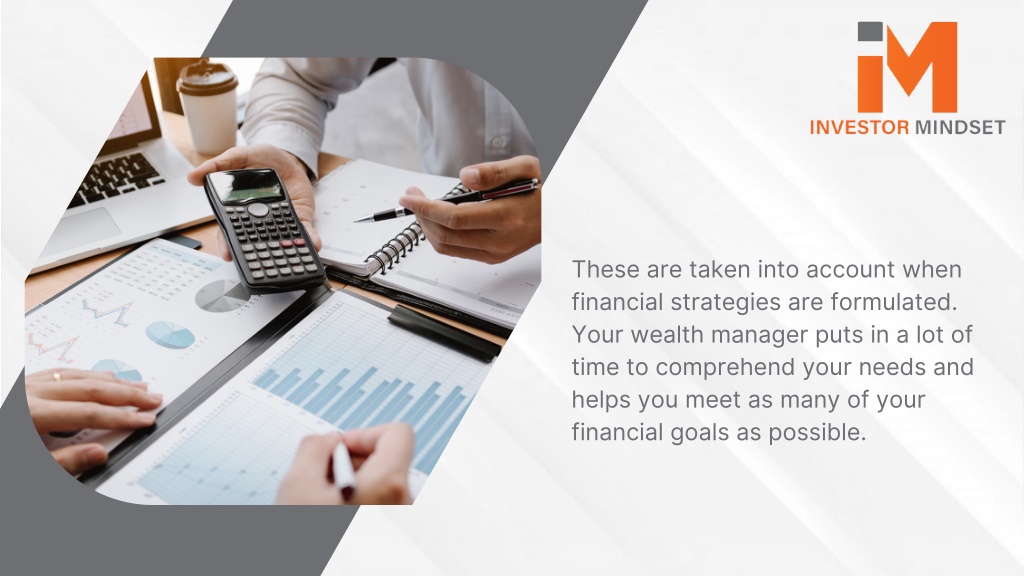 iM
INVESTOR MINDSET

These are taken into account when financial strategies are formulated. Your wealth manager puts in a lot of time to comprehend your needs and helps you meet as many of your financial goals as possible.